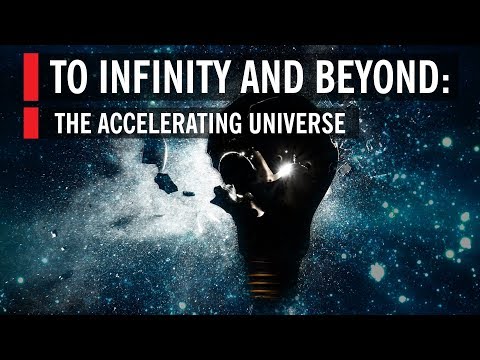 TO INFINITY AND BEYOND:
THE ACCELERATING UNIVERSE